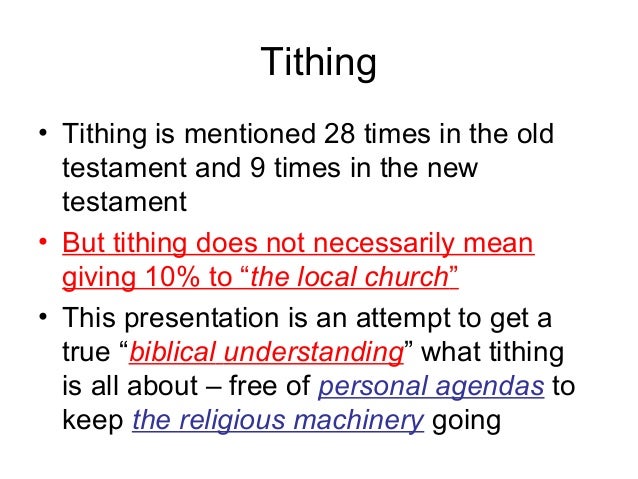 Tithing

• Tithing is mentioned 28 times in the old testament and 9 times in the new testament
• But tithing does not necessarily mean giving 10% to “the local church”
• This presentation is an attempt to get a true “biblical understanding” what tithing is all about – free of personal agendas to keep the religious machinery going